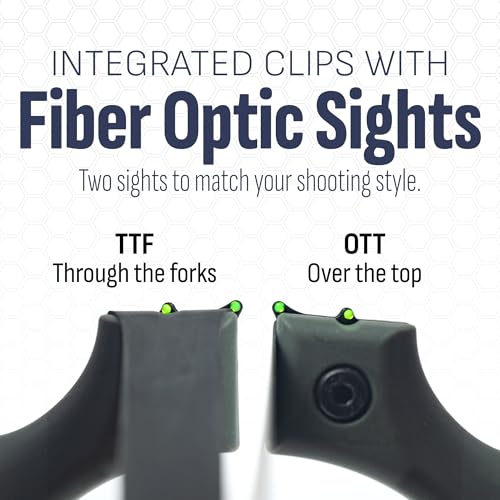 INTEGRATED CLIPS WITH
Fiber Optic Sights
Two sights to match your shooting style.

TTF
Through the forks

OTT
Over the top